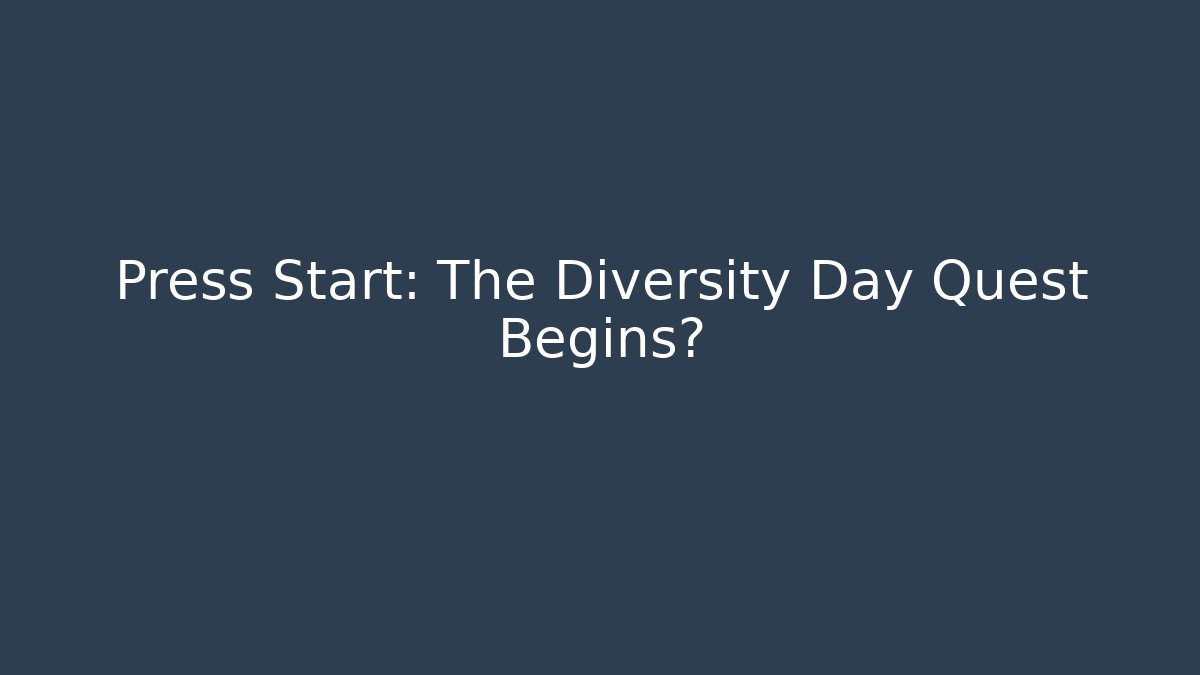 Press Start: The Diversity Day Quest Begins?